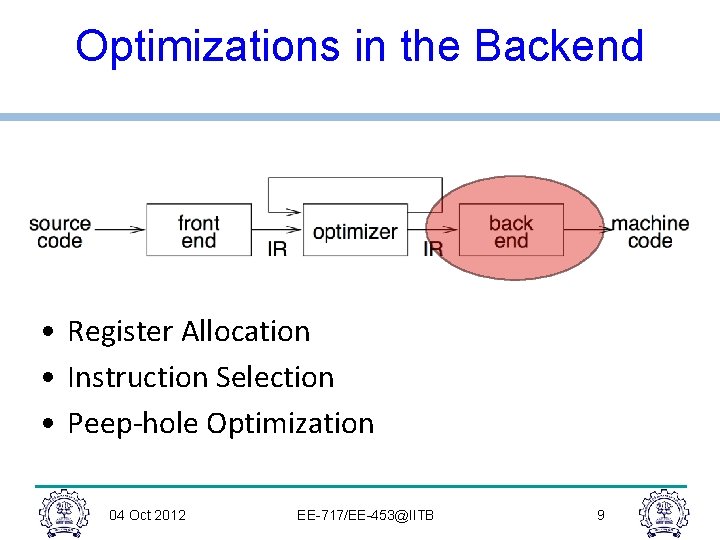 Optimizations in the Backend

source code
front end
IR
optimizer
IR
back end
machine code

• Register Allocation
• Instruction Selection
• Peep-hole Optimization

04 Oct 2012
EE-717/EE-453@IITB
9